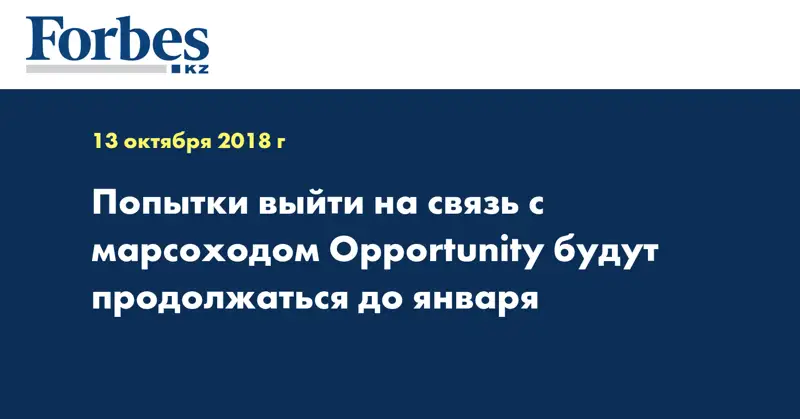 Forbes
KZ

13 октября 2018 г

Попытки выйти на связь с марсоходом Opportunity будут продолжаться до января